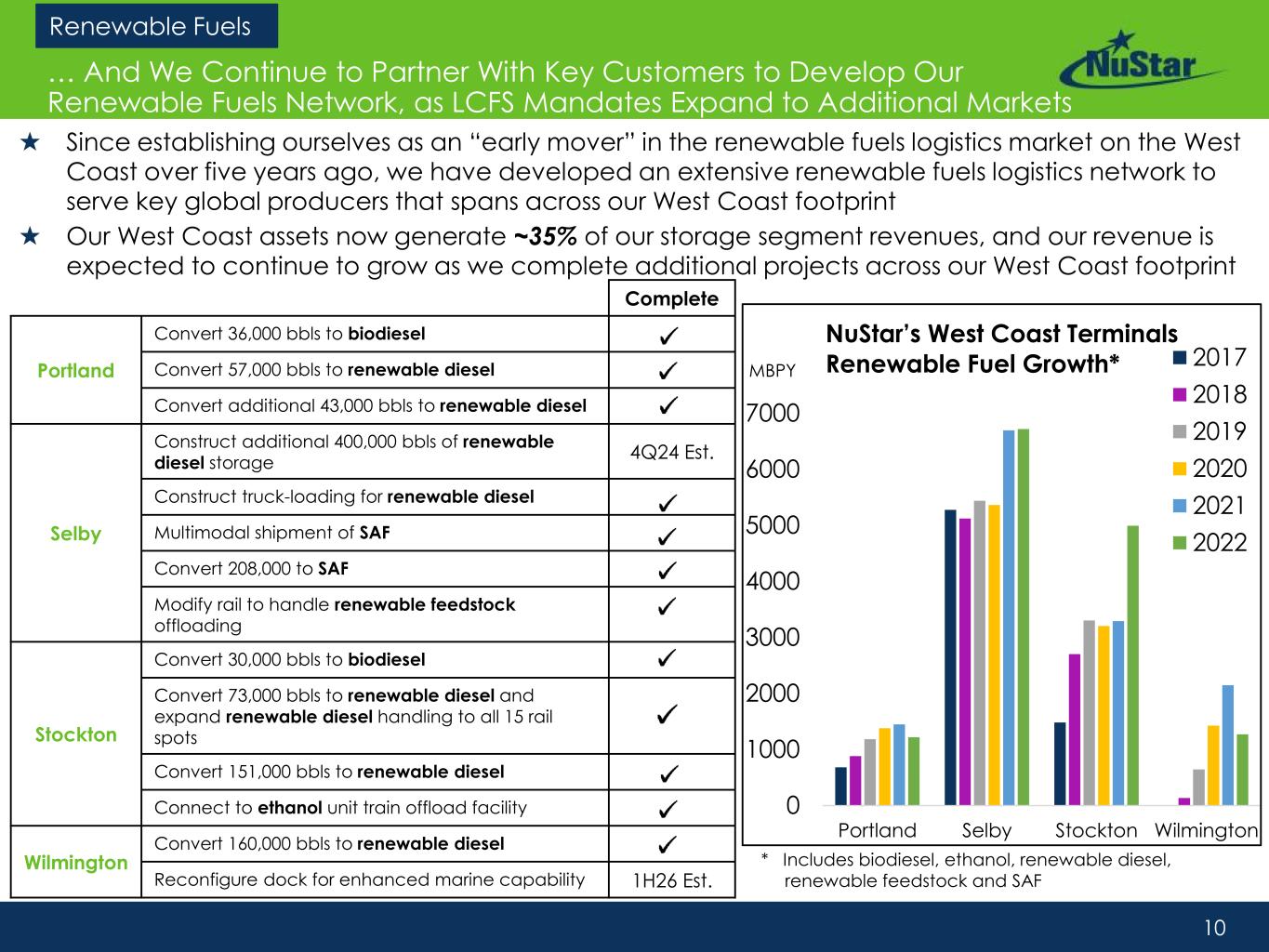 Renewable Fuels

… And We Continue to Partner With Key Customers to Develop Our Renewable Fuels Network, as LCFS Mandates Expand to Additional Markets

NuStar

★ Since establishing ourselves as an “early mover” in the renewable fuels logistics market on the West Coast over five years ago, we have developed an extensive renewable fuels logistics network to serve key global producers that spans across our West Coast footprint

★ Our West Coast assets now generate ~35% of our storage segment revenues, and our revenue is expected to continue to grow as we complete additional projects across our West Coast footprint

| | | Complete |
|---|---|---|
| Portland | Convert 36,000 bbls to biodiesel | ✓ |
| | Convert 57,000 bbls to renewable diesel | ✓ |
| | Convert additional 43,000 bbls to renewable diesel | ✓ |
| Selby | Construct additional 400,000 bbls of renewable diesel storage | 4Q24 Est. |
| | Construct truck-loading for renewable diesel | ✓ |
| | Multimodal shipment of SAF | ✓ |
| | Convert 208,000 to SAF | ✓ |
| | Modify rail to handle renewable feedstock offloading | ✓ |
| Stockton | Convert 30,000 bbls to biodiesel | ✓ |
| | Convert 73,000 bbls to renewable diesel and expand renewable diesel handling to all 15 rail spots | ✓ |
| | Convert 151,000 bbls to renewable diesel | ✓ |
| | Connect to ethanol unit train offload facility | ✓ |
| Wilmington | Convert 160,000 bbls to renewable diesel | ✓ |
| | Reconfigure dock for enhanced marine capability | 1H26 Est. |

NuStar’s West Coast Terminals Renewable Fuel Growth*
MBPY
2017
2018
2019
2020
2021
2022
7000
6000
5000
4000
3000
2000
1000
0
Portland Selby Stockton Wilmington

* Includes biodiesel, ethanol, renewable diesel, renewable feedstock and SAF

10